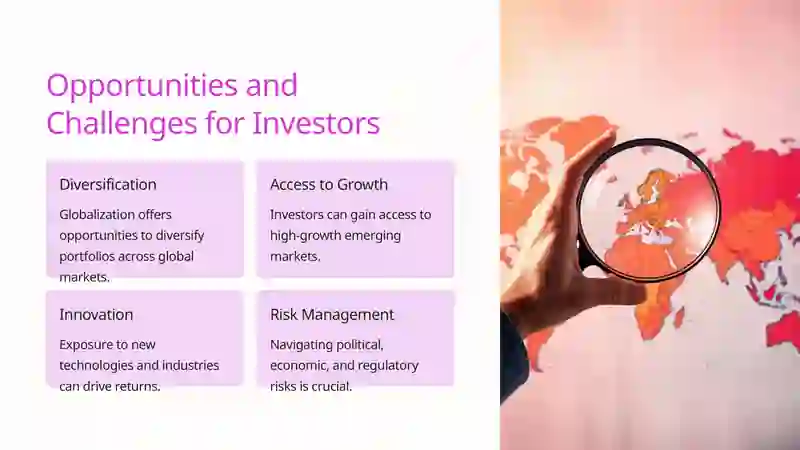 Opportunities and Challenges for Investors

Diversification

Globalization offers opportunities to diversify portfolios across global markets.

Access to Growth

Investors can gain access to high-growth emerging markets.

Innovation

Exposure to new technologies and industries can drive returns.

Risk Management

Navigating political, economic, and regulatory risks is crucial.